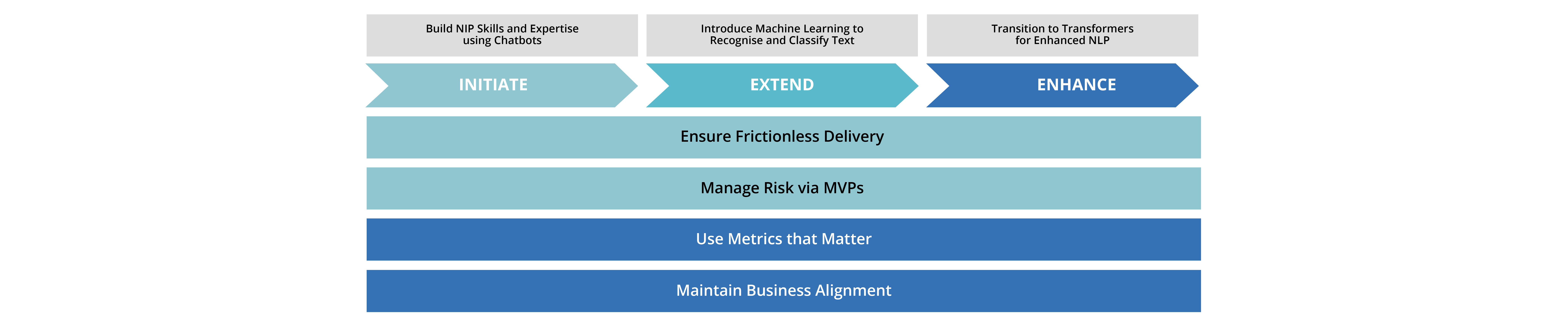 Build NIP Skills and Expertise using Chatbots

Introduce Machine Learning to Recognise and Classify Text

Transition to Transformers for Enhanced NLP

INITIATE

EXTEND

ENHANCE

Ensure Frictionless Delivery

Manage Risk via MVPs

Use Metrics that Matter

Maintain Business Alignment